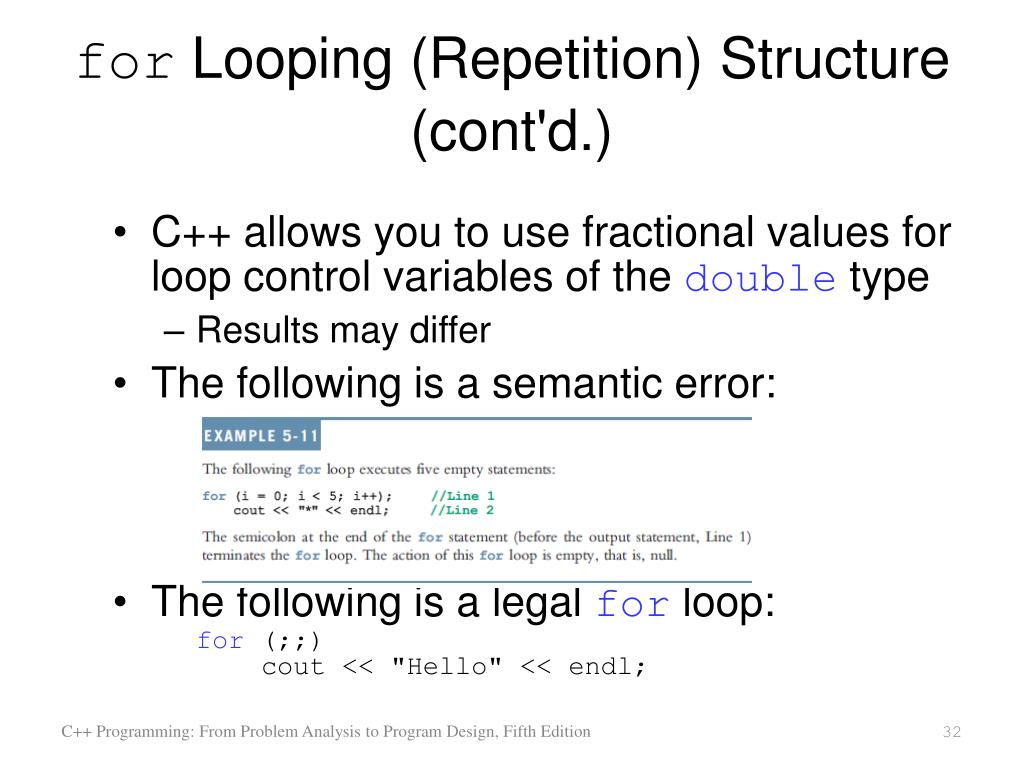 for Looping (Repetition) Structure (cont'd.)

• C++ allows you to use fractional values for loop control variables of the double type
– Results may differ
• The following is a semantic error:

EXAMPLE 5-11

The following for loop executes five empty statements:

for (i = 0; i < 5; i++);     //Line 1
    cout << "*" << endl;     //Line 2

The semicolon at the end of the for statement (before the output statement, Line 1) terminates the for loop. The action of this for loop is empty, that is, null.

• The following is a legal for loop:
for (;;)
    cout << "Hello" << endl;

C++ Programming: From Problem Analysis to Program Design, Fifth Edition

32